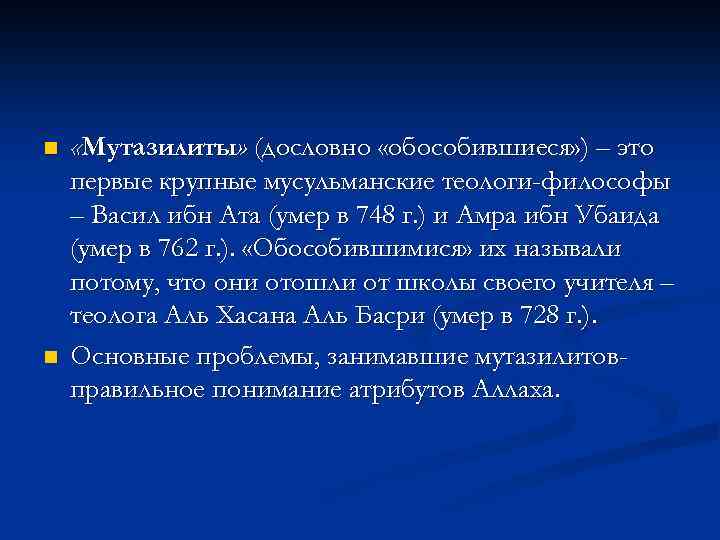 «Мутазилиты» (дословно «обособившиеся») – это первые крупные мусульманские теологи-философы – Васил ибн Ата (умер в 748 г.) и Амра ибн Убаида (умер в 762 г.). «Обособившимися» их называли потому, что они отошли от школы своего учителя – теолога Аль Хасана Аль Басри (умер в 728 г.).

Основные проблемы, занимавшие мутазилитов-правильное понимание атрибутов Аллаха.